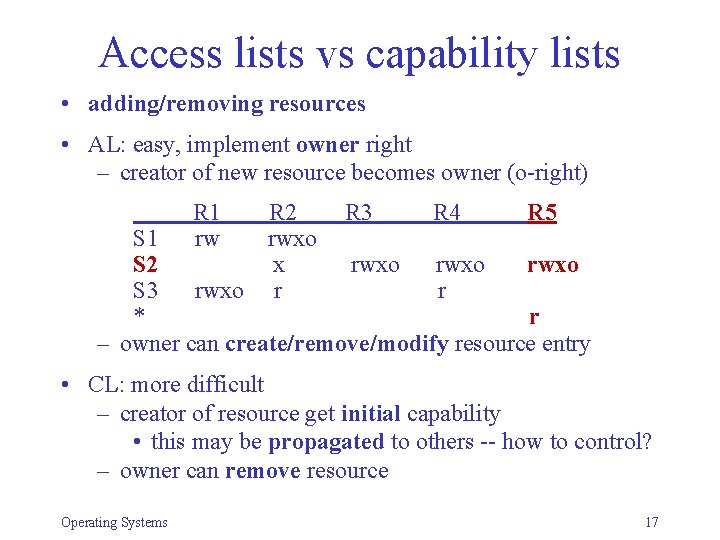 Access lists vs capability lists

• adding/removing resources

• AL: easy, implement owner right
  – creator of new resource becomes owner (o-right)

|  | R1 | R2 | R3 | R4 | R5 |
|---|---|---|---|---|---|
| S1 | rw | rwxo |  |  |  |
| S2 |  | x | rwxo | rwxo | rwxo |
| S3 | rwxo | r |  | r |  |
| * |  |  |  |  | r |

  – owner can create/remove/modify resource entry

• CL: more difficult
  – creator of resource get initial capability
    • this may be propagated to others -- how to control?
  – owner can remove resource

Operating Systems

17